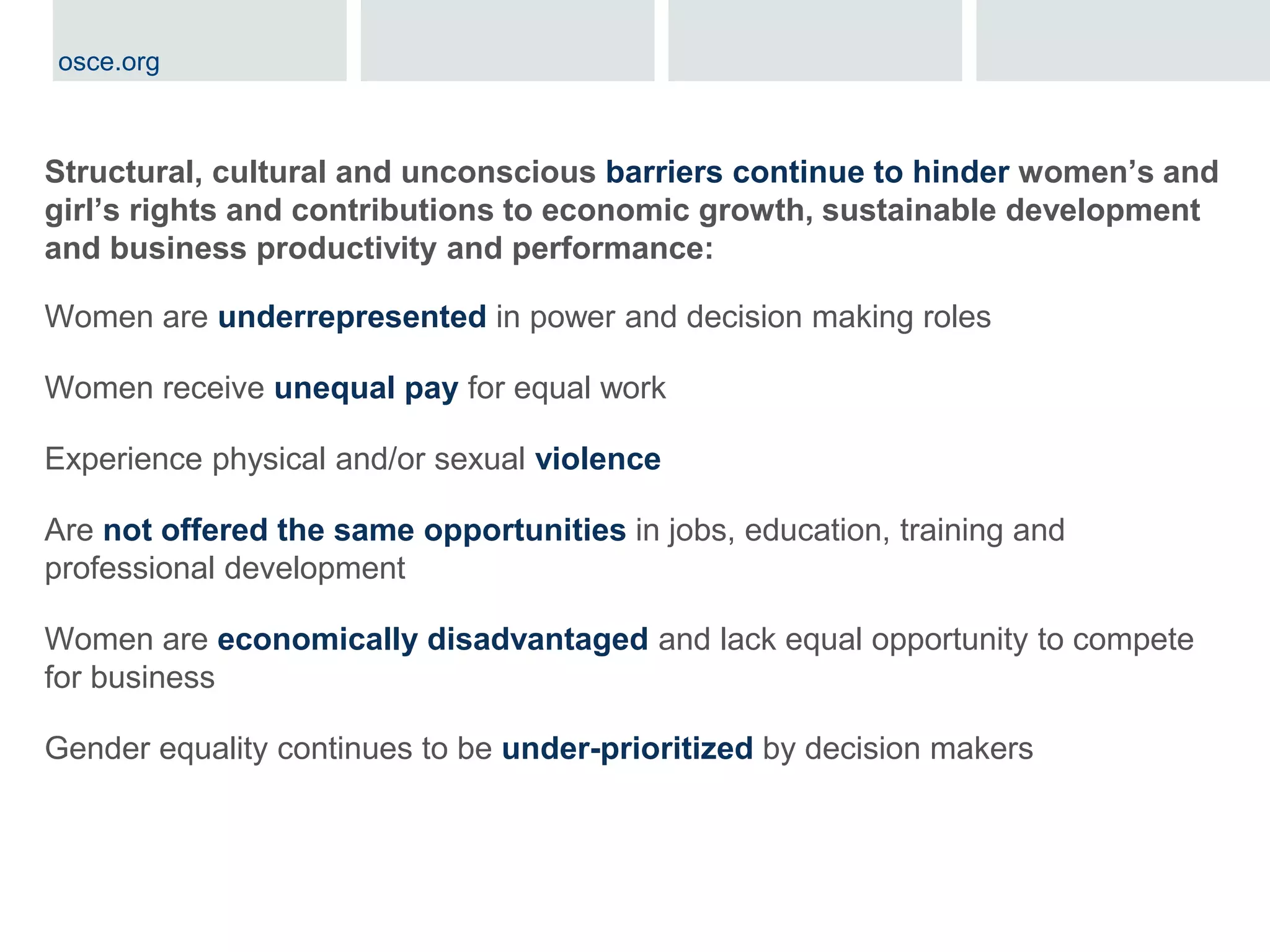 osce.org

Structural, cultural and unconscious barriers continue to hinder women’s and girl’s rights and contributions to economic growth, sustainable development and business productivity and performance:

Women are underrepresented in power and decision making roles

Women receive unequal pay for equal work

Experience physical and/or sexual violence

Are not offered the same opportunities in jobs, education, training and professional development

Women are economically disadvantaged and lack equal opportunity to compete for business

Gender equality continues to be under-prioritized by decision makers